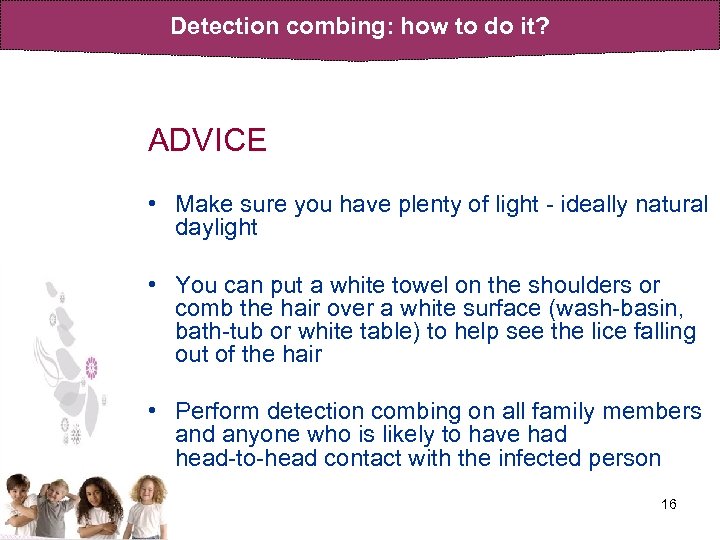 Detection combing: how to do it?

ADVICE

• Make sure you have plenty of light - ideally natural daylight

• You can put a white towel on the shoulders or comb the hair over a white surface (wash-basin, bath-tub or white table) to help see the lice falling out of the hair

• Perform detection combing on all family members and anyone who is likely to have had head-to-head contact with the infected person

16